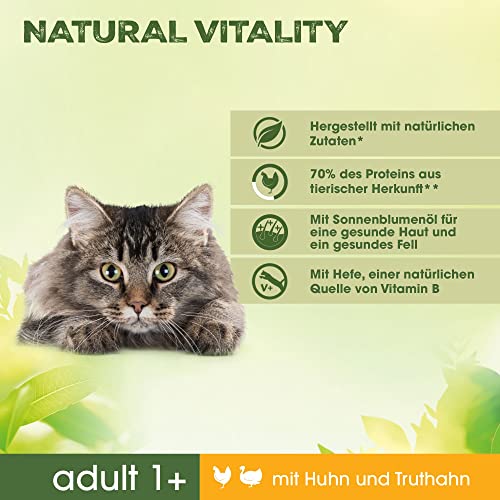 NATURAL VITALITY

Hergestellt mit natürlichen Zutaten*

70% des Proteins aus tierischer Herkunft**

Mit Sonnenblumenöl für eine gesunde Haut und ein gesundes Fell

V+

Mit Hefe, einer natürlichen Quelle von Vitamin B

adult 1+

mit Huhn und Truthahn